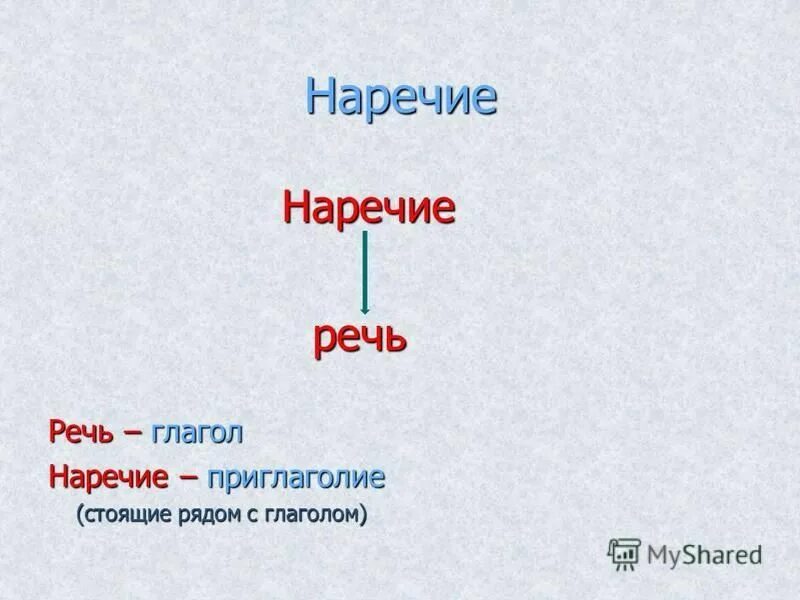 Наречие

Наречие

речь

Речь – глагол

Наречие – приглаголие

(стоящие рядом с глаголом)

MyShared